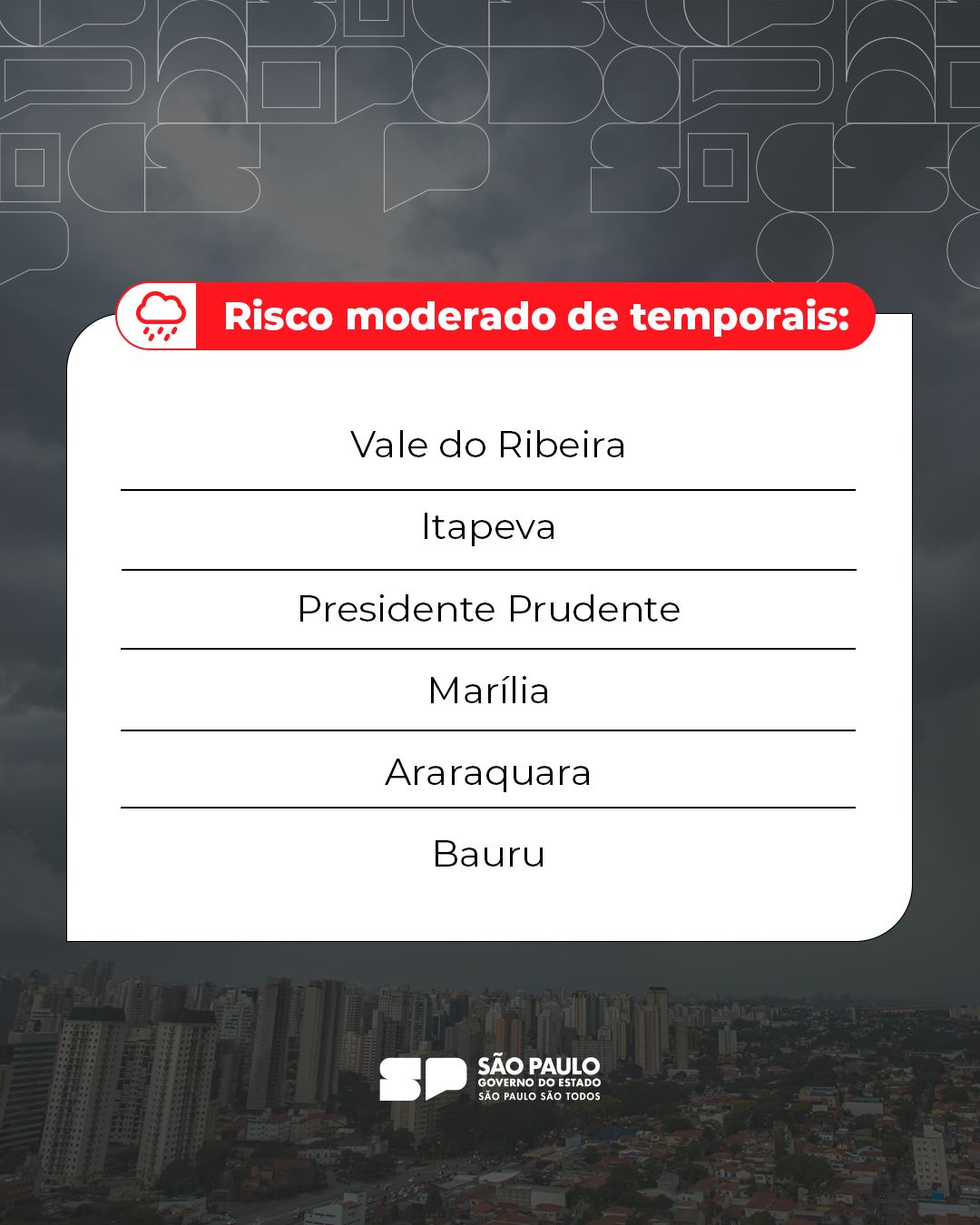 Risco moderado de temporais:

Vale do Ribeira

Itapeva

Presidente Prudente

Marília

Araraquara

Bauru

SP SÃO PAULO
GOVERNO DO ESTADO
SÃO PAULO SÃO TODOS